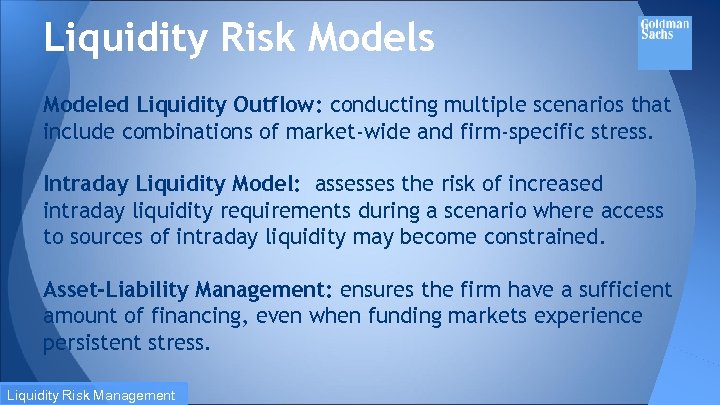 Liquidity Risk Models

Goldman Sachs

Modeled Liquidity Outflow: conducting multiple scenarios that include combinations of market-wide and firm-specific stress.

Intraday Liquidity Model: assesses the risk of increased intraday liquidity requirements during a scenario where access to sources of intraday liquidity may become constrained.

Asset-Liability Management: ensures the firm have a sufficient amount of financing, even when funding markets experience persistent stress.

Liquidity Risk Management